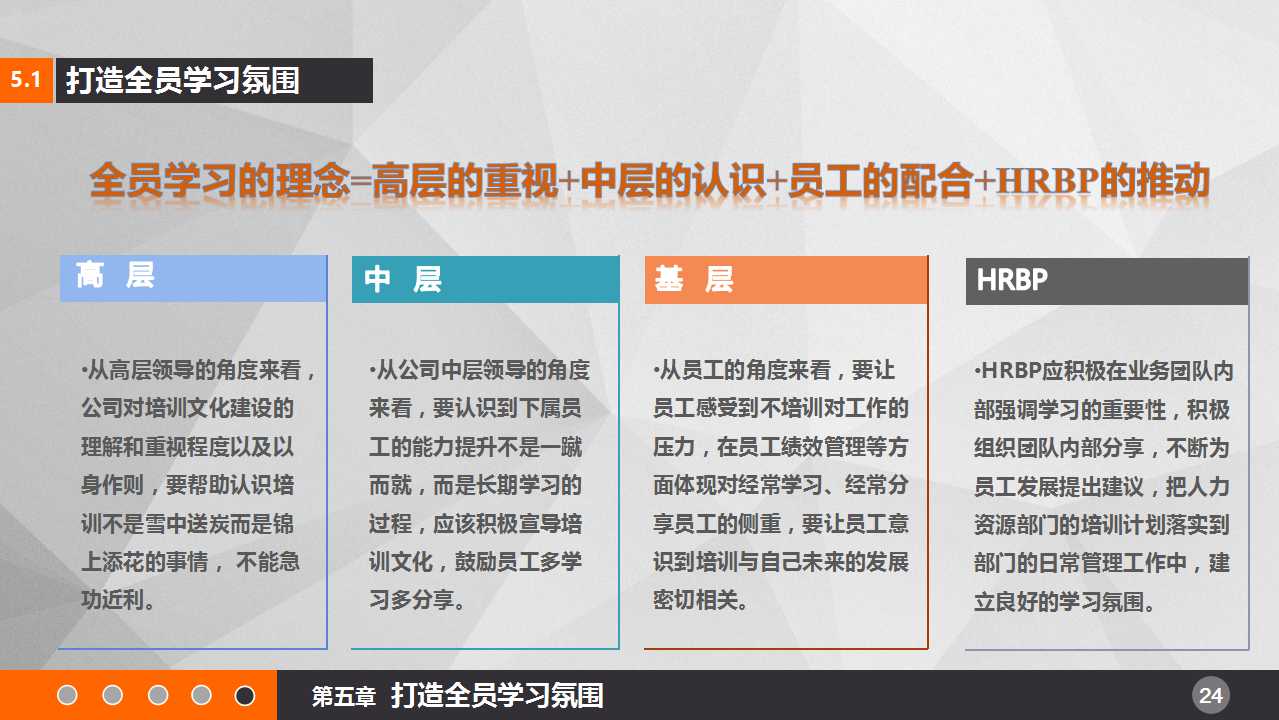 5.1 打造全员学习氛围

全员学习的理念=高层的重视+中层的认识+员工的配合+HRBP的推动

高 层

•从高层领导的角度来看，公司对培训文化建设的理解和重视程度以及以身作则，要帮助认识培训不是雪中送炭而是锦上添花的事情， 不能急功近利。

中 层

•从公司中层领导的角度来看，要认识到下属员工的能力提升不是一蹴而就，而是长期学习的过程，应该积极宣导培训文化，鼓励员工多学习多分享。

基 层

•从员工的角度来看，要让员工感受到不培训对工作的压力，在员工绩效管理等方面体现对经常学习、经常分享员工的侧重，要让员工意识到培训与自己未来的发展密切相关。

HRBP

•HRBP应积极在业务团队内部强调学习的重要性，积极组织团队内部分享，不断为员工发展提出建议，把人力资源部门的培训计划落实到部门的日常管理工作中，建立良好的学习氛围。

第五章 打造全员学习氛围

24